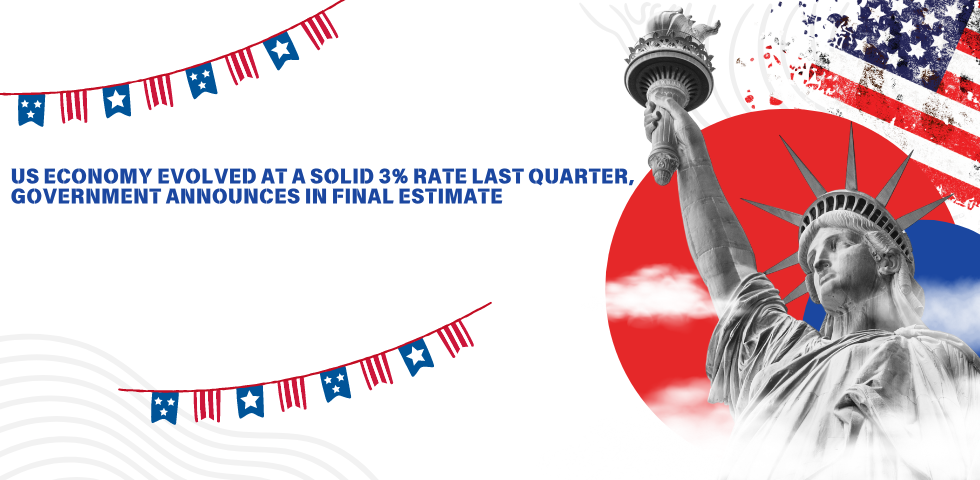 US ECONOMY EVOLVED AT A SOLID 3% RATE LAST QUARTER, GOVERNMENT ANNOUNCES IN FINAL ESTIMATE